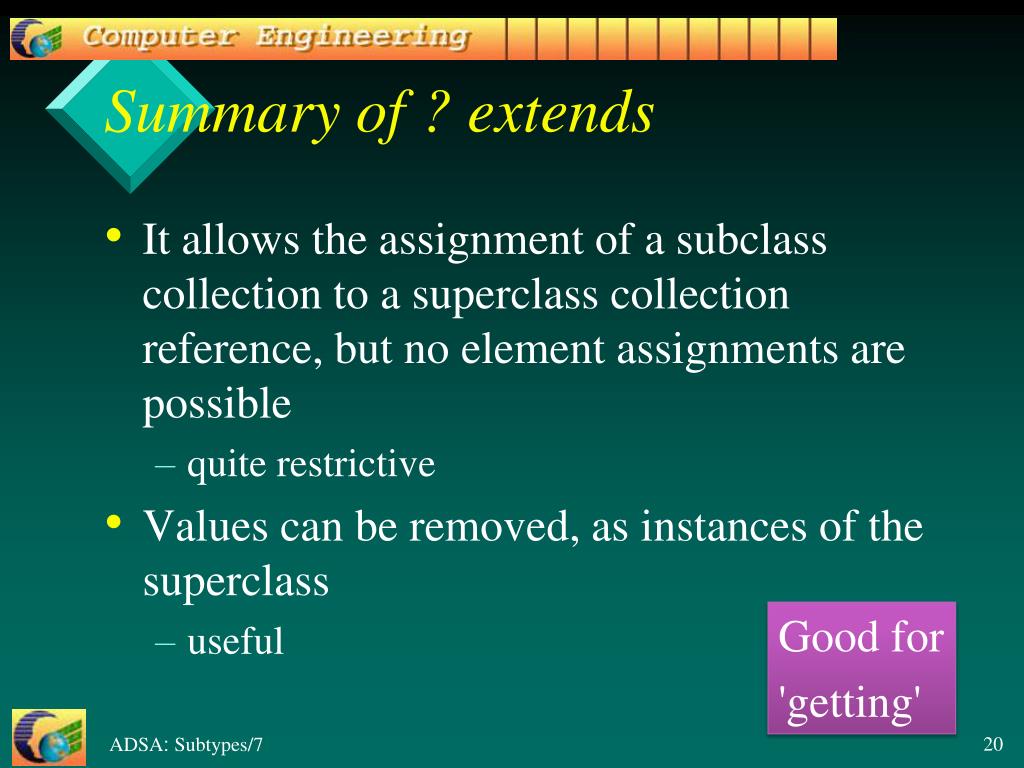 Computer Engineering

Summary of ? extends

• It allows the assignment of a subclass collection to a superclass collection reference, but no element assignments are possible

– quite restrictive

• Values can be removed, as instances of the superclass

– useful

Good for 'getting'

ADSA: Subtypes/7

20